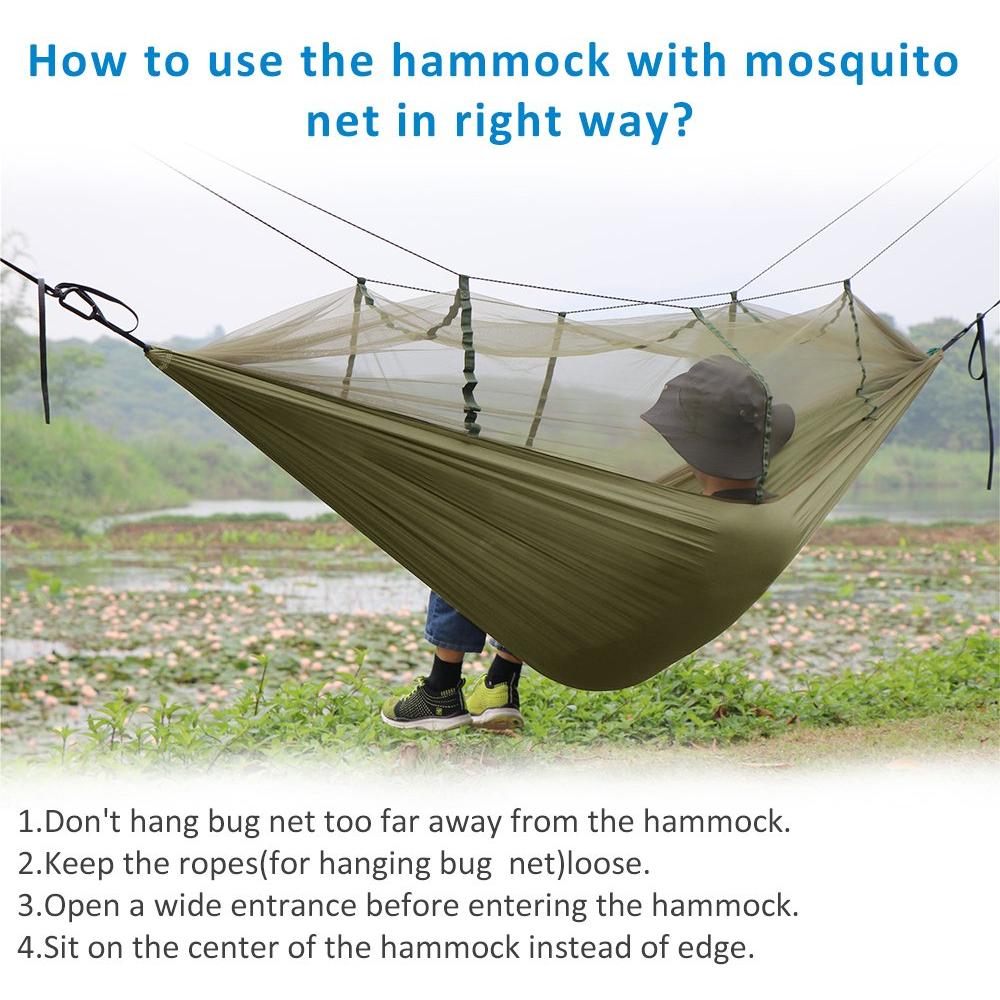 How to use the hammock with mosquito net in right way?

1.Don't hang bug net too far away from the hammock.
2.Keep the ropes(for hanging bug net)loose.
3.Open a wide entrance before entering the hammock.
4.Sit on the center of the hammock instead of edge.